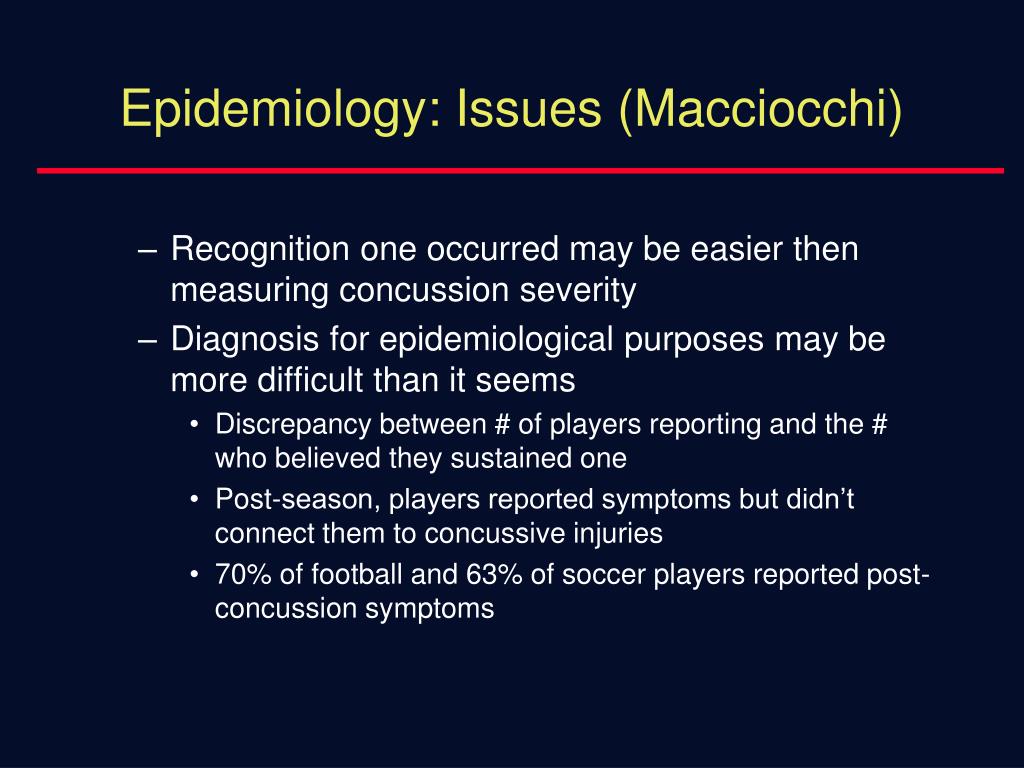 Epidemiology: Issues (Macciocchi)

– Recognition one occurred may be easier then measuring concussion severity
– Diagnosis for epidemiological purposes may be more difficult than it seems
• Discrepancy between # of players reporting and the # who believed they sustained one
• Post-season, players reported symptoms but didn’t connect them to concussive injuries
• 70% of football and 63% of soccer players reported post-concussion symptoms